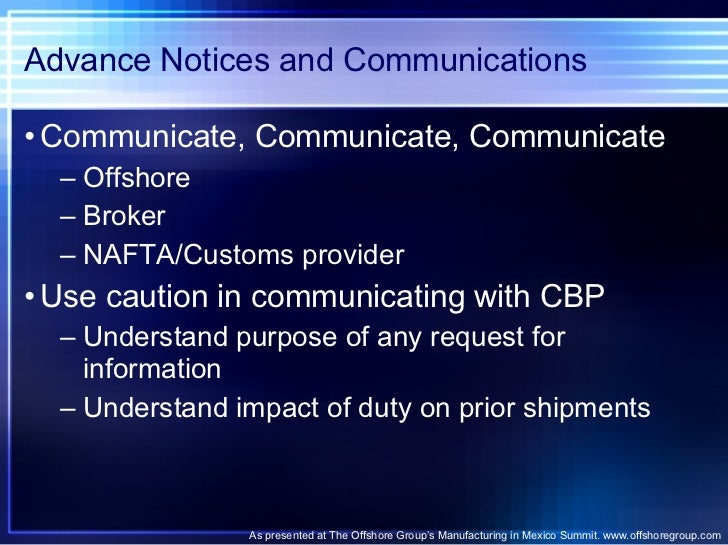 Advance Notices and Communications

• Communicate, Communicate, Communicate
– Offshore
– Broker
– NAFTA/Customs provider
• Use caution in communicating with CBP
– Understand purpose of any request for information
– Understand impact of duty on prior shipments

As presented at The Offshore Group's Manufacturing in Mexico Summit. www.offshoregroup.com